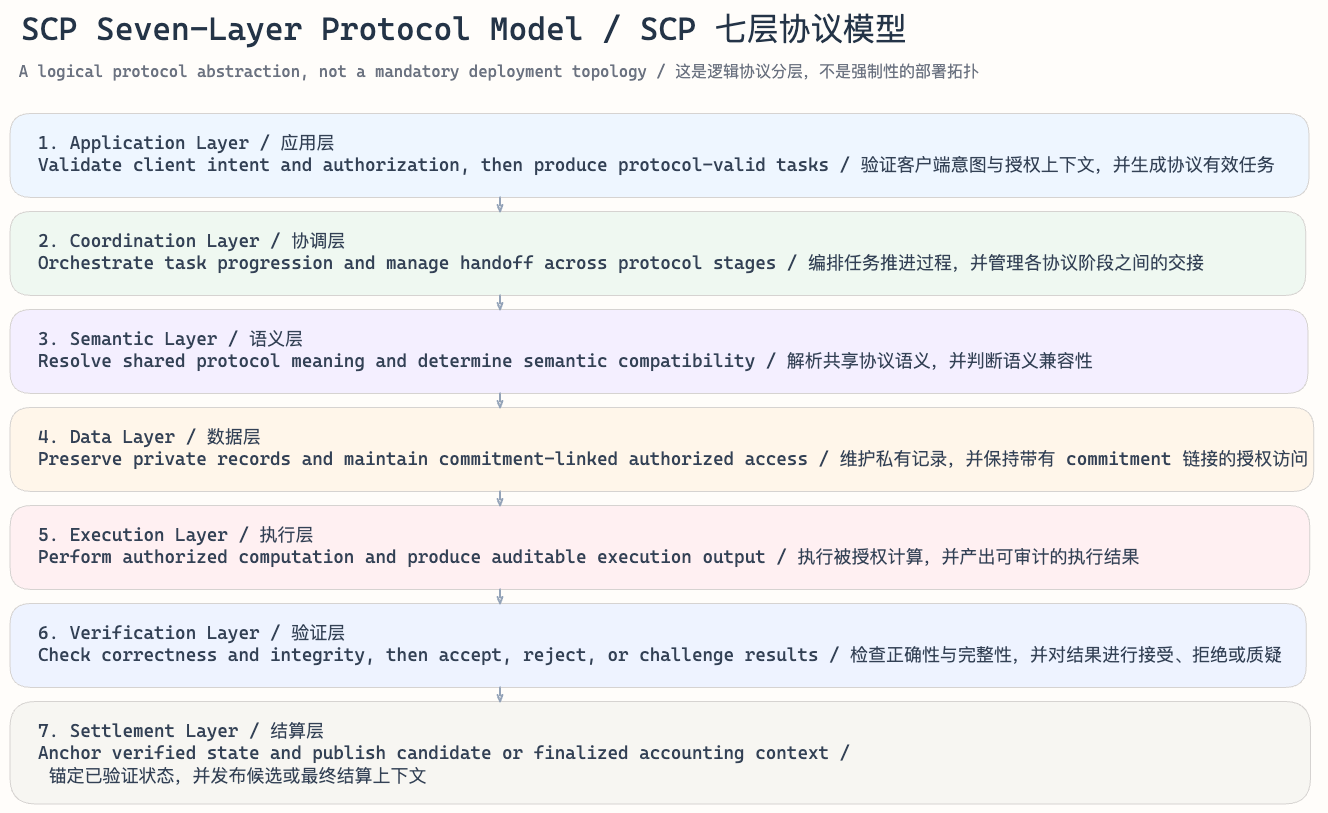 SCP Seven-Layer Protocol Model / SCP 七层协议模型

A logical protocol abstraction, not a mandatory deployment topology / 这是逻辑协议分层，不是强制性的部署拓扑

1. Application Layer / 应用层
Validate client intent and authorization, then produce protocol-valid tasks / 验证客户端意图与授权上下文，并生成协议有效任务

2. Coordination Layer / 协调层
Orchestrate task progression and manage handoff across protocol stages / 编排任务推进过程，并管理各协议阶段之间的交接

3. Semantic Layer / 语义层
Resolve shared protocol meaning and determine semantic compatibility / 解析共享协议语义，并判断语义兼容性

4. Data Layer / 数据层
Preserve private records and maintain commitment-linked authorized access / 维护私有记录，并保持带有 commitment 链接的授权访问

5. Execution Layer / 执行层
Perform authorized computation and produce auditable execution output / 执行被授权计算，并产出可审计的执行结果

6. Verification Layer / 验证层
Check correctness and integrity, then accept, reject, or challenge results / 检查正确性与完整性，并对结果进行接受、拒绝或质疑

7. Settlement Layer / 结算层
Anchor verified state and publish candidate or finalized accounting context / 锚定已验证状态，并发布候选或最终结算上下文